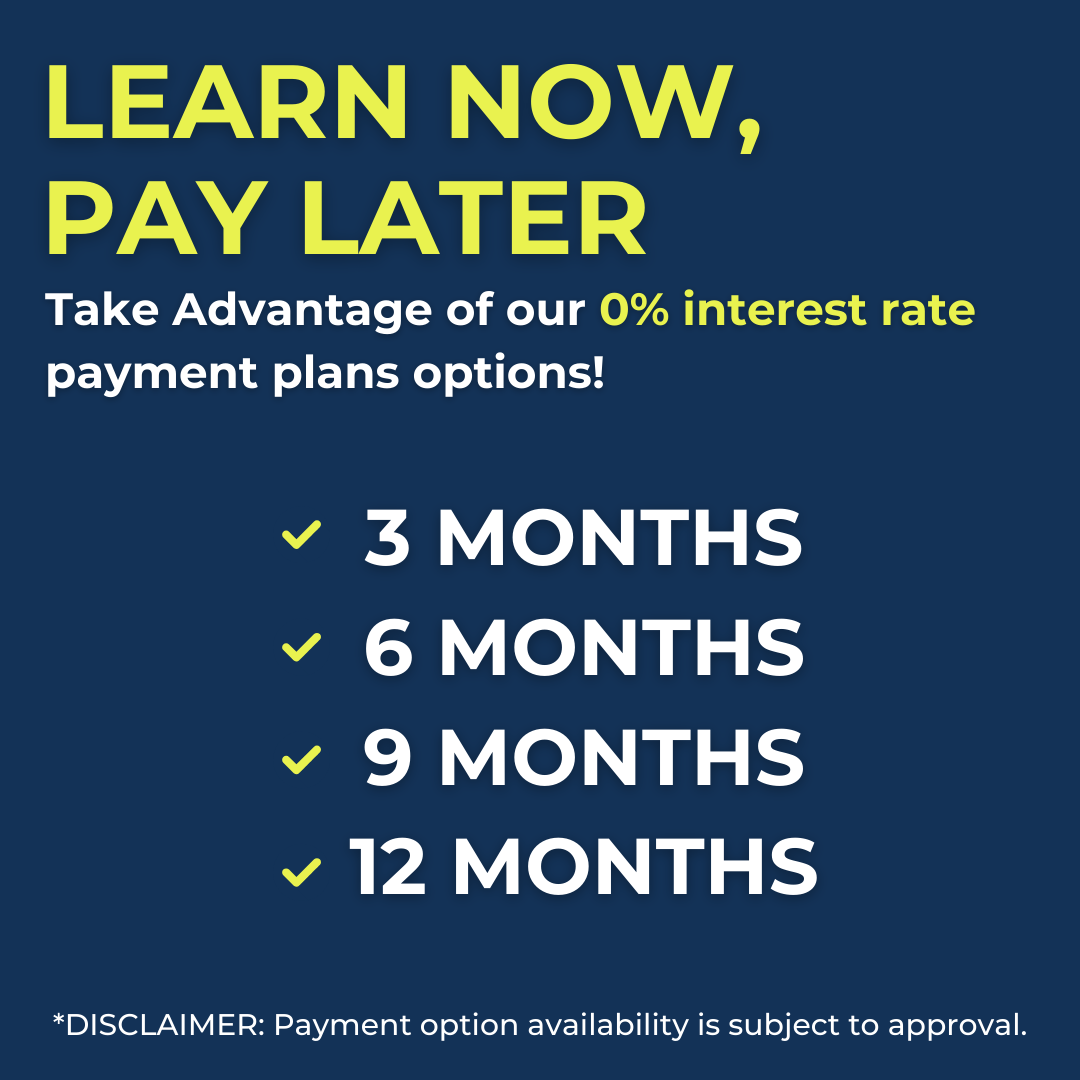 LEARN NOW, PAY LATER

Take Advantage of our 0% interest rate payment plans options!

✓ 3 MONTHS
✓ 6 MONTHS
✓ 9 MONTHS
✓ 12 MONTHS

*DISCLAIMER: Payment option availability is subject to approval.